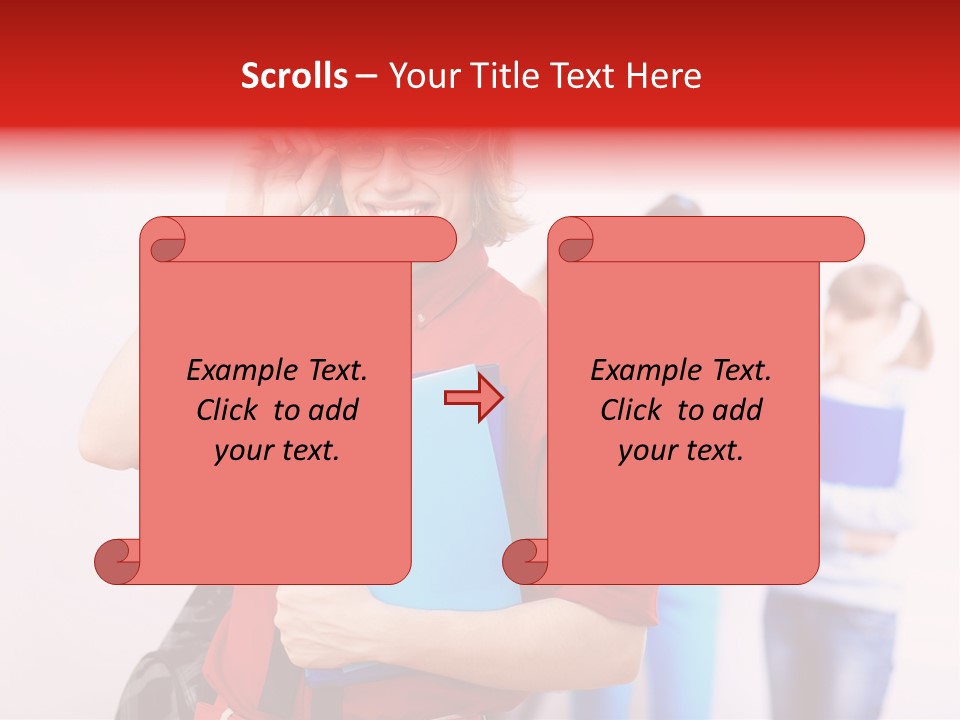 Scrolls – Your Title Text Here

Example Text. Click to add your text.

Example Text. Click to add your text.